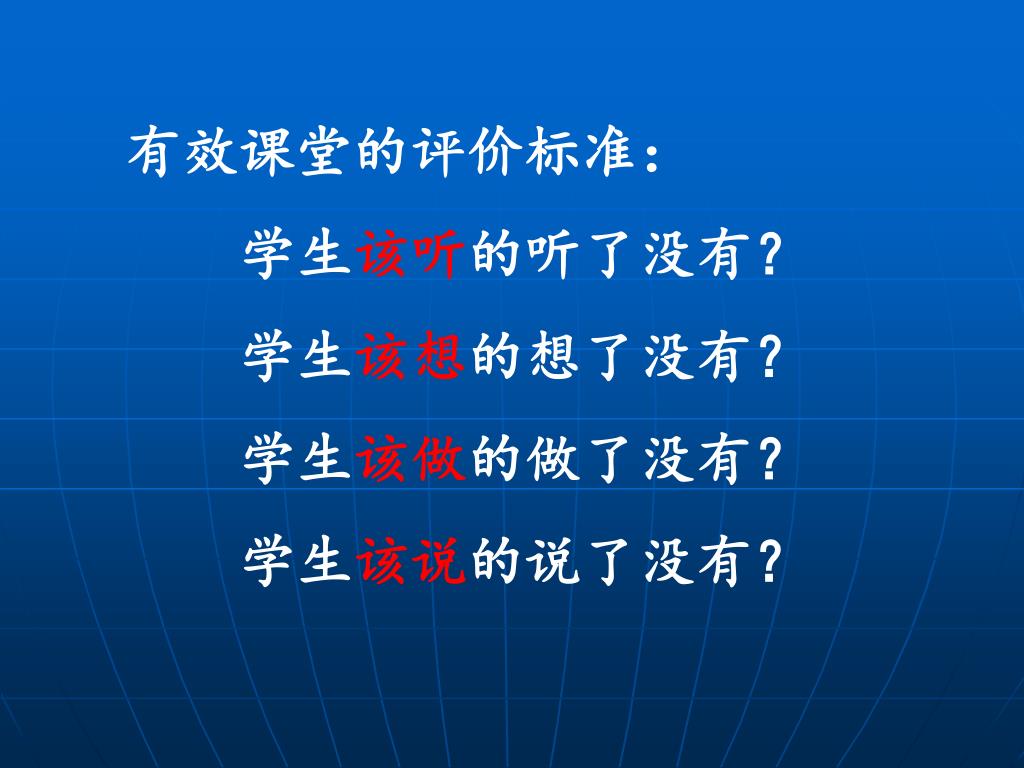 有效课堂的评价标准：

学生该听的听了没有？

学生该想的想了没有？

学生该做的做了没有？

学生该说的说了没有？